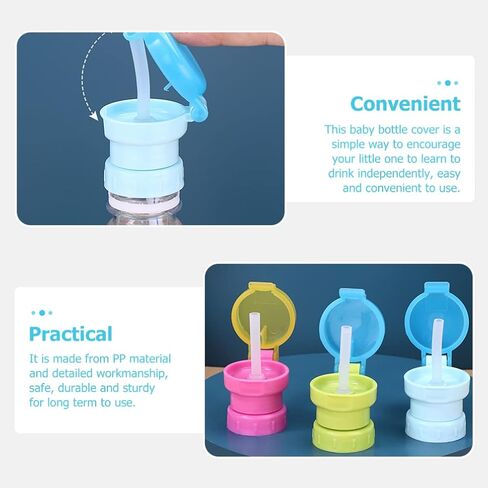 Convenient

This baby bottle cover is a simple way to encourage your little one to learn to drink independently, easy and convenient to use.

Practical

It is made from PP material and detailed workmanship, safe, durable and sturdy for long term to use.